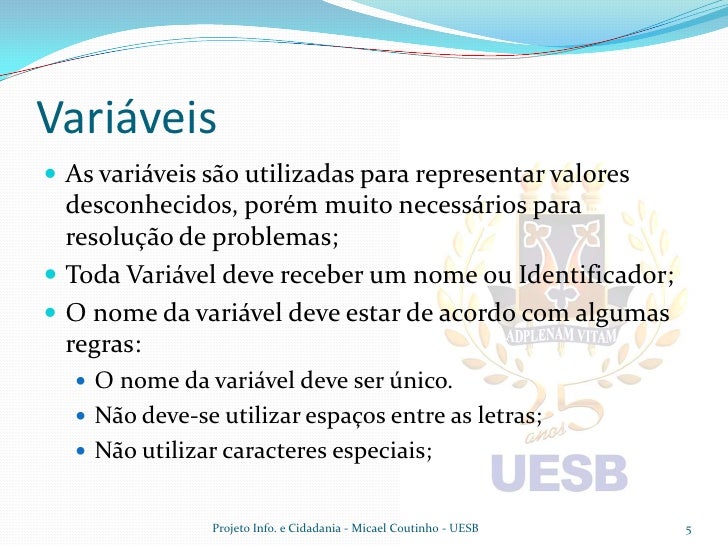 Variáveis

As variáveis são utilizadas para representar valores desconhecidos, porém muito necessários para resolução de problemas;

Toda Variável deve receber um nome ou Identificador;

O nome da variável deve estar de acordo com algumas regras:

O nome da variável deve ser único.

Não deve-se utilizar espaços entre as letras;

Não utilizar caracteres especiais;

ADPLENAM VITAM

25 anos

UESB

Projeto Info. e Cidadania - Micael Coutinho - UESB

5